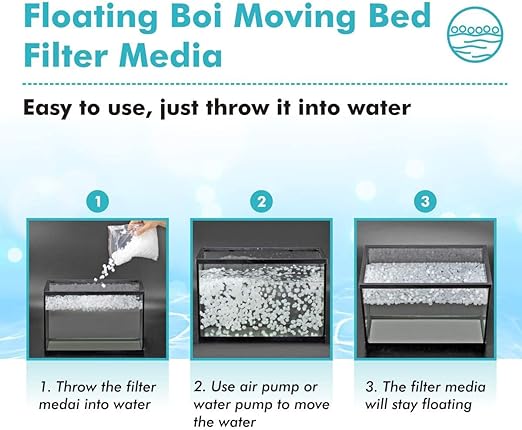 Floating Boi Moving Bed Filter Media

Easy to use, just throw it into water

1

2

3

1. Throw the filter medai into water

2. Use air pump or water pump to move the water

3. The filter media will stay floating